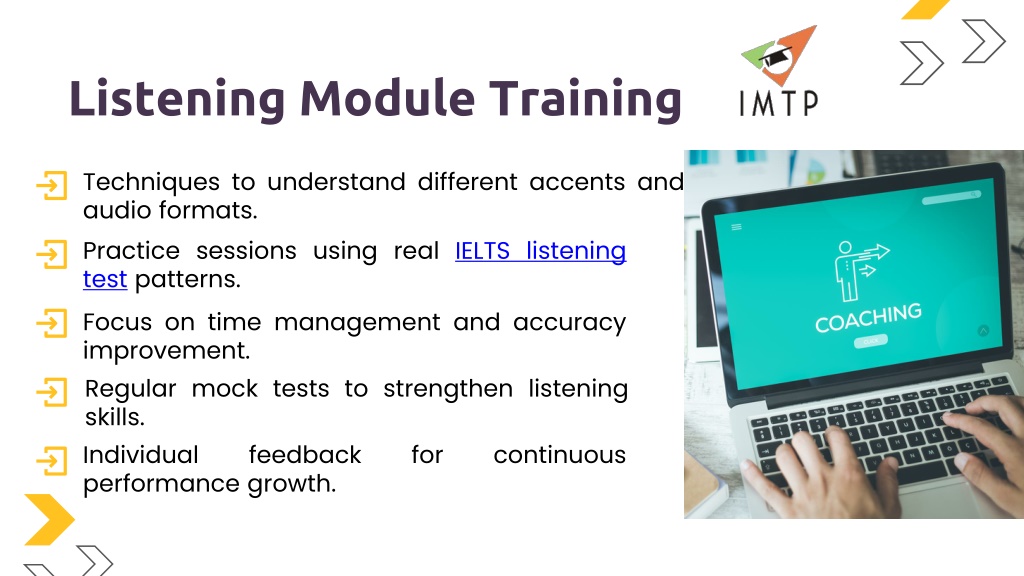 Listening Module Training

IMTP

Techniques to understand different accents and audio formats.

Practice sessions using real IELTS listening test patterns.

Focus on time management and accuracy improvement.

Regular mock tests to strengthen listening skills.

Individual feedback for continuous performance growth.

COACHING